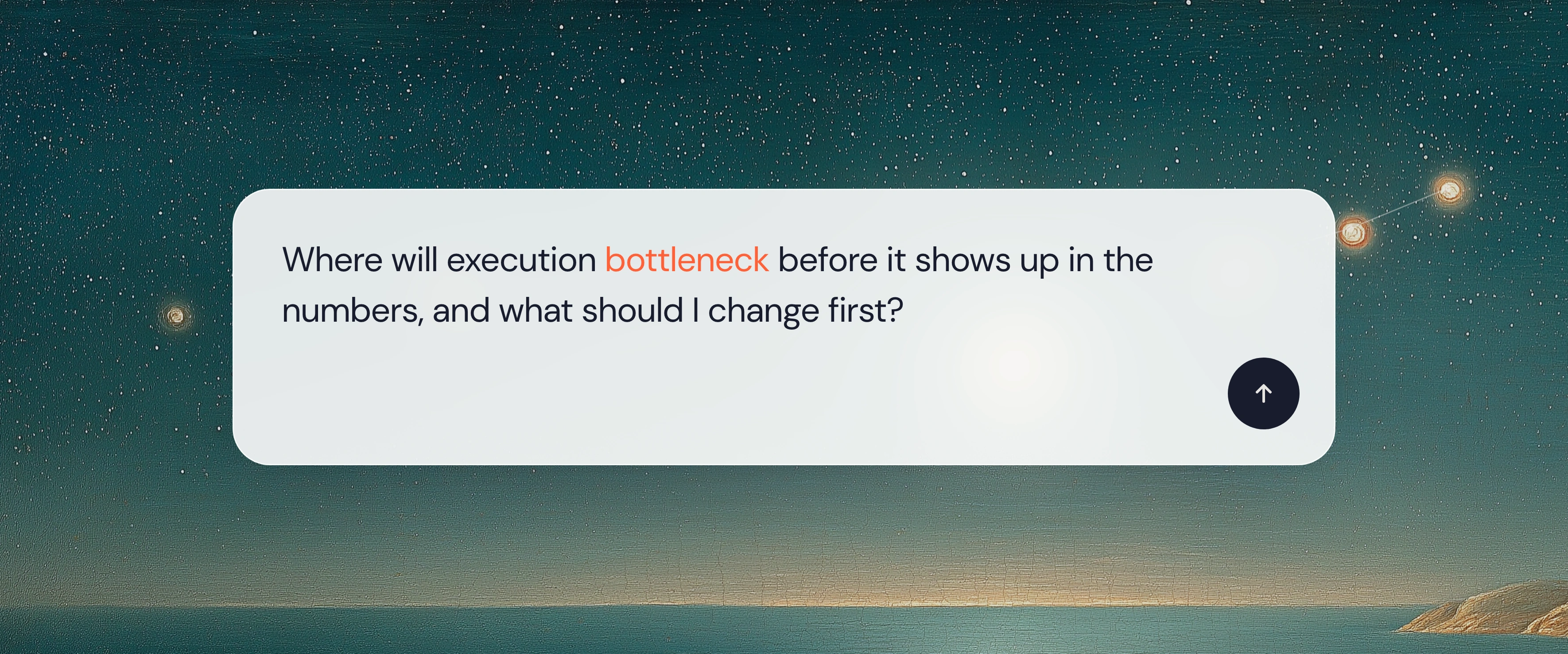 Where will execution bottleneck before it shows up in the numbers, and what should I change first?